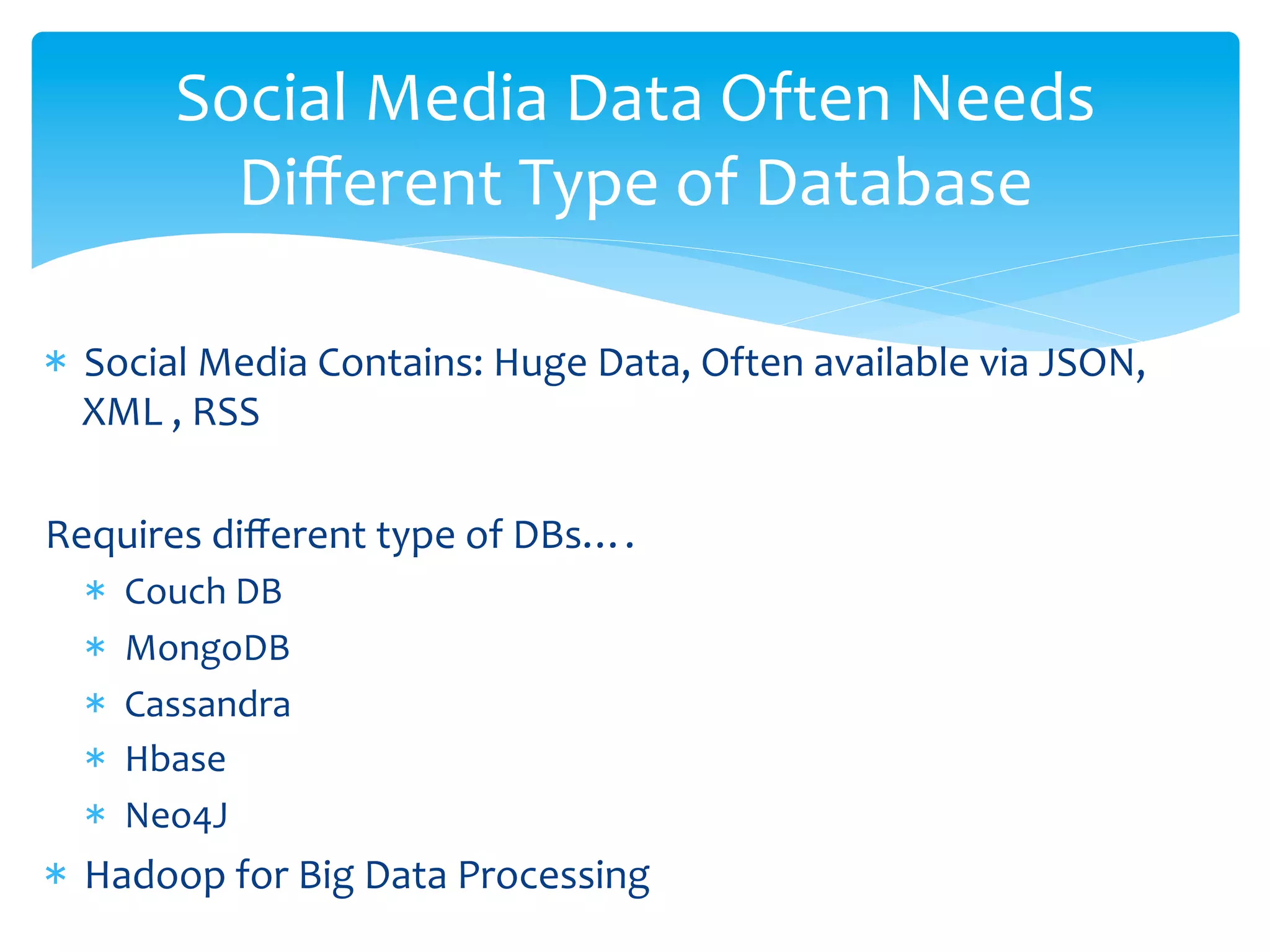 Social Media Data Often Needs Different Type of Database

* Social Media Contains: Huge Data, Often available via JSON, XML , RSS

Requires different type of DBs….

* Couch DB
* MongoDB
* Cassandra
* Hbase
* Neo4J

* Hadoop for Big Data Processing